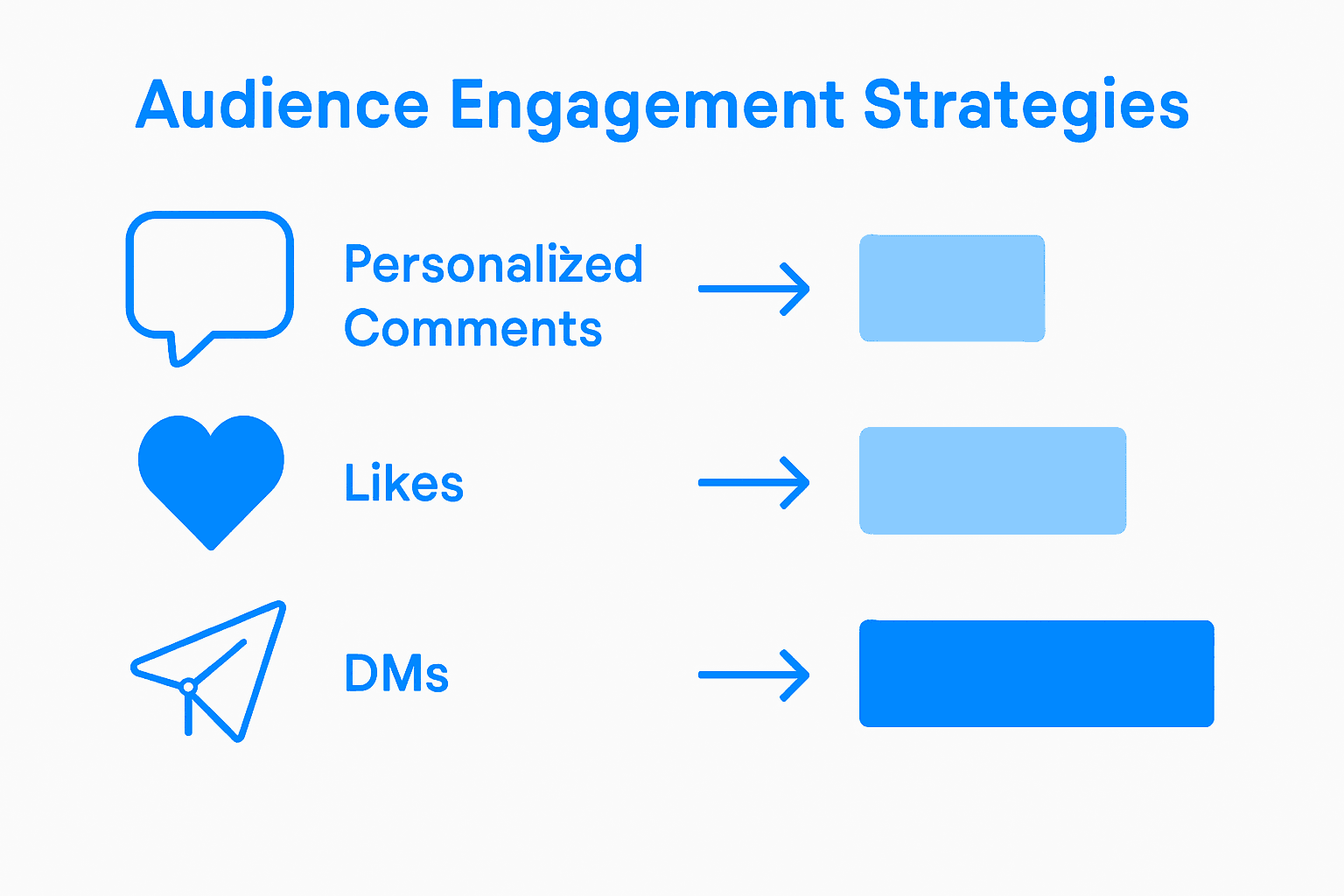 Audience Engagement Strategies

Personalized Comments

Likes

DMs